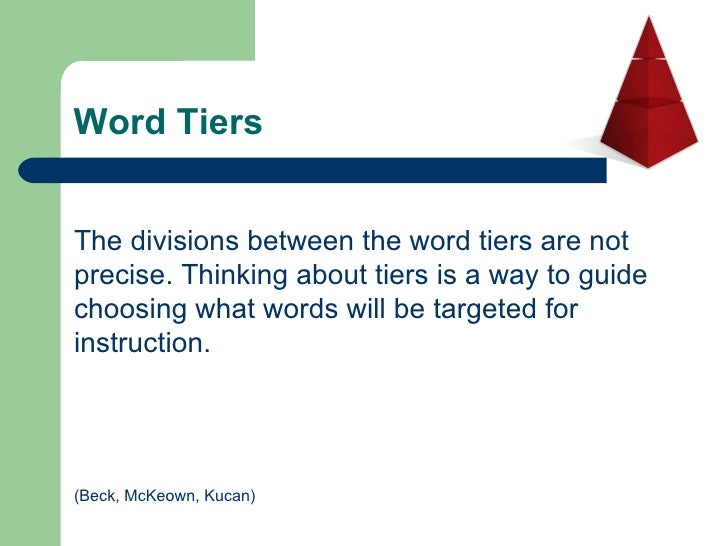 Word Tiers

The divisions between the word tiers are not precise. Thinking about tiers is a way to guide choosing what words will be targeted for instruction.

(Beck, McKeown, Kucan)